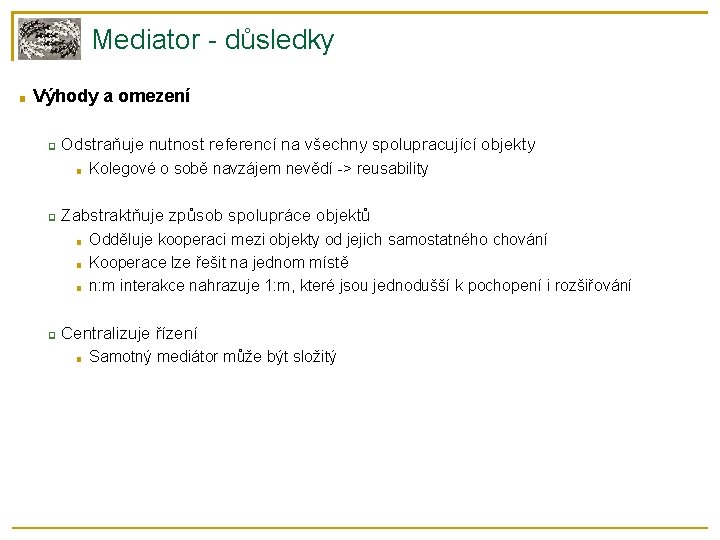 Mediator - důsledky

Výhody a omezení

Odstraňuje nutnost referencí na všechny spolupracující objekty

Kolegové o sobě navzájem nevědí -> reusability

Zabstraktňuje způsob spolupráce objektů

Odděluje kooperaci mezi objekty od jejich samostatného chování

Kooperace lze řešit na jednom místě

n:m interakce nahrazuje 1:m, které jsou jednodušší k pochopení i rozšiřování

Centralizuje řízení

Samotný mediátor může být složitý